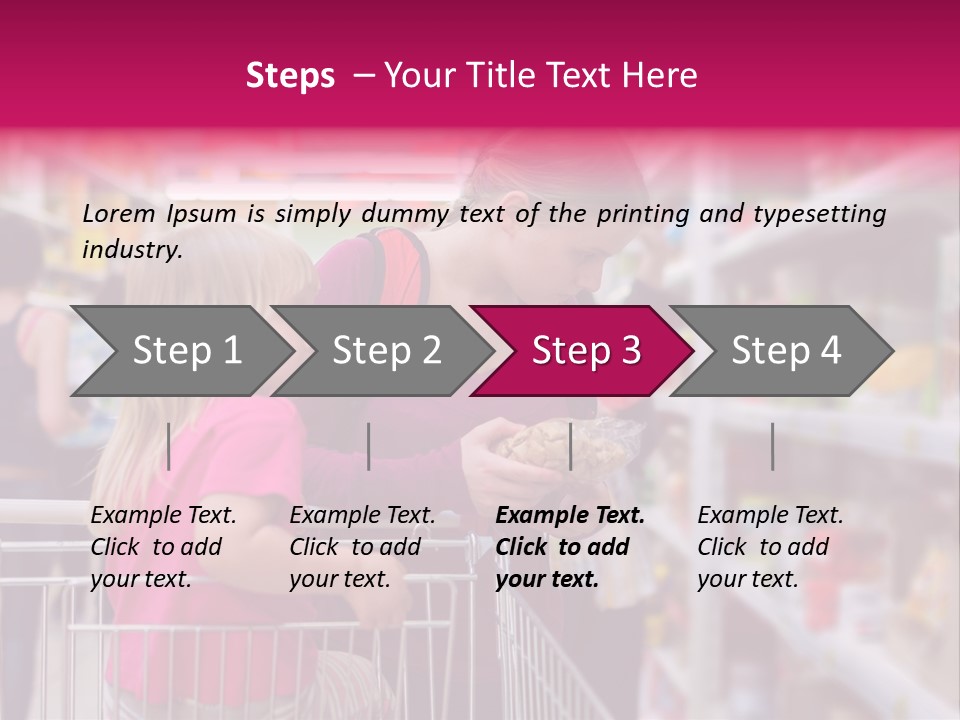 Steps – Your Title Text Here

Lorem Ipsum is simply dummy text of the printing and typesetting industry.

Step 1

Step 2

Step 3

Step 4

Example Text. Click to add your text.

Example Text. Click to add your text.

Example Text. Click to add your text.

Example Text. Click to add your text.